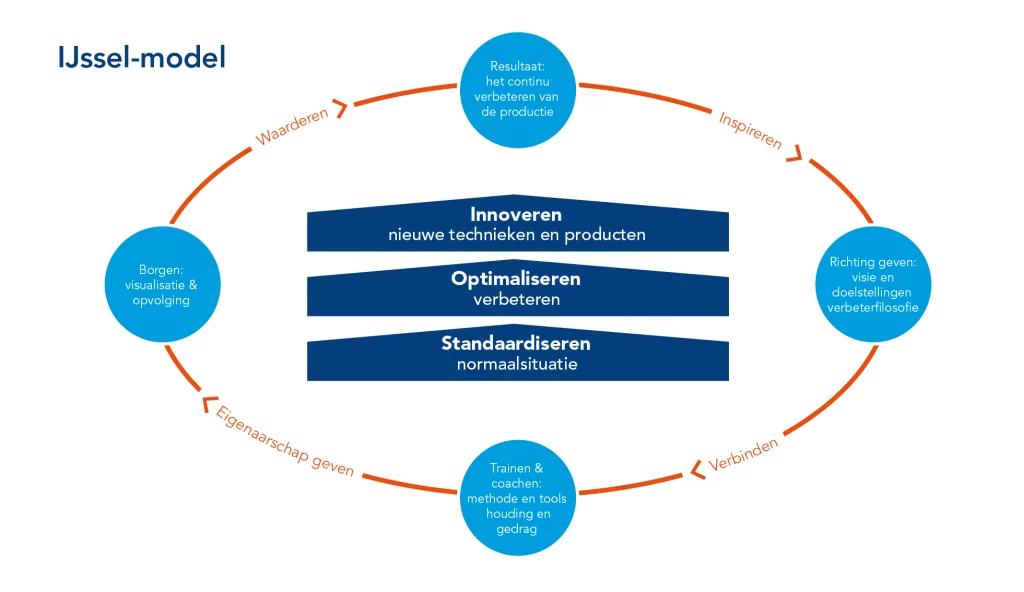 IJssel-model

Resultaat: het continu verbeteren van de productie

Inspireren

Richting geven: visie en doelstellingen verbeterfilosofie

Verbinden

Trainen & coachen: methode en tools houding en gedrag

Eigenaarschap geven

Borgen: visualisatie & opvolging

Waarderen

Innoveren
nieuwe technieken en producten

Optimaliseren
verbeteren

Standaardiseren
normaalsituatie